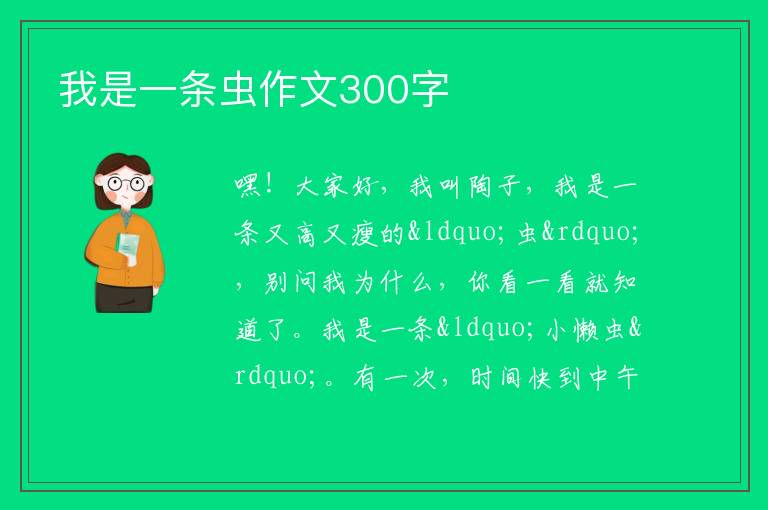 我是一条虫作文300字

嘿！大家好，我叫陶子，我是一条又高又瘦的&ldquo;虫&rdquo;，别问我为什么，你看一看就知道了。我是一条&ldquo;小懒虫&rdquo;。有一次，时间快到中午